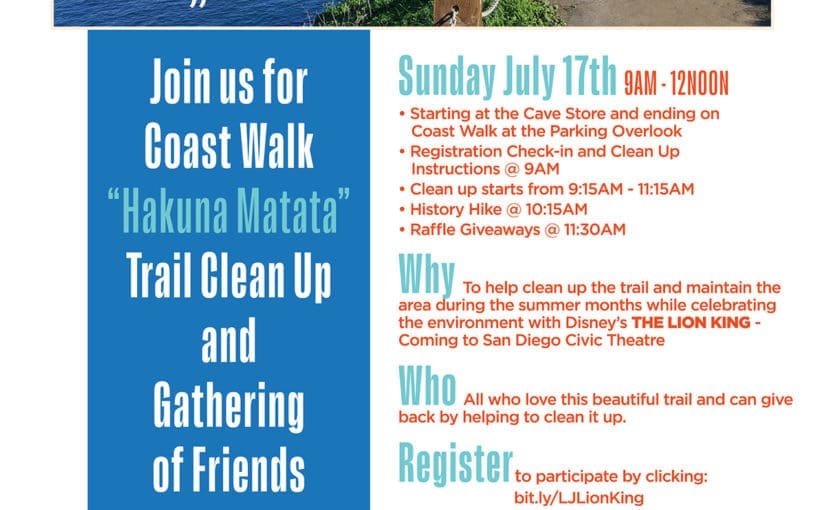 Join us for Coast Walk "Hakuna Matata" Trail Clean Up and Gathering of Friends

Sunday July 17th 9AM - 12NOON

• Starting at the Cave Store and ending on Coast Walk at the Parking Overlook
• Registration Check-in and Clean Up Instructions @ 9AM
• Clean up starts from 9:15AM - 11:15AM
• History Hike @ 10:15AM
• Raffle Giveaways @ 11:30AM

Why To help clean up the trail and maintain the area during the summer months while celebrating the environment with Disney's THE LION KING - Coming to San Diego Civic Theatre

Who All who love this beautiful trail and can give back by helping to clean it up.

Register to participate by clicking: bit.ly/LJLionKing